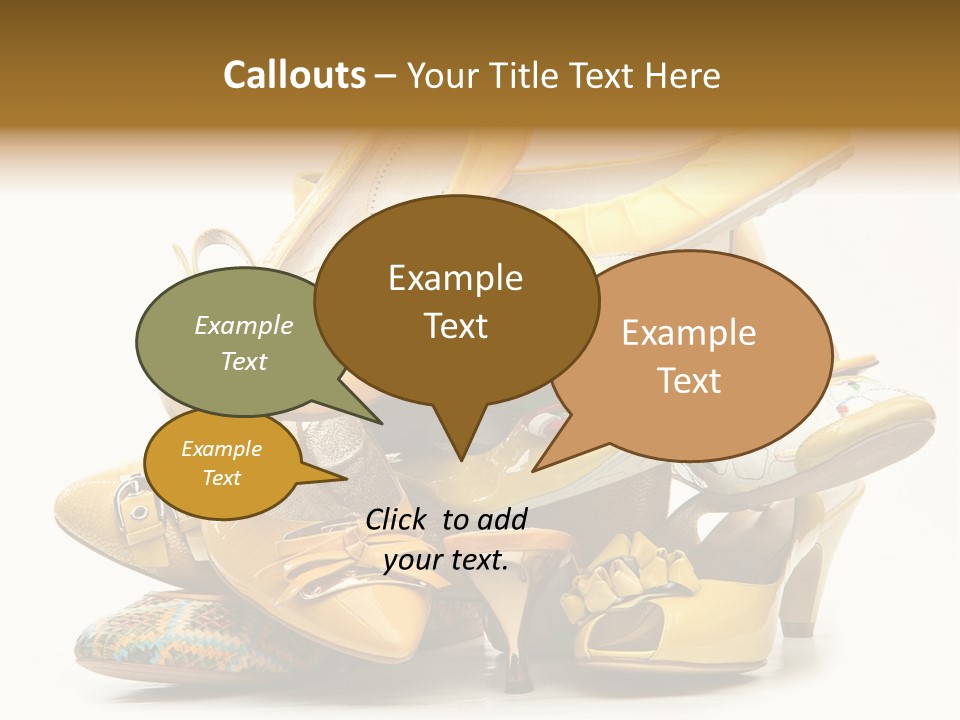 Callouts – Your Title Text Here

Example Text

Example Text

Example Text

Example Text

Click to add your text.